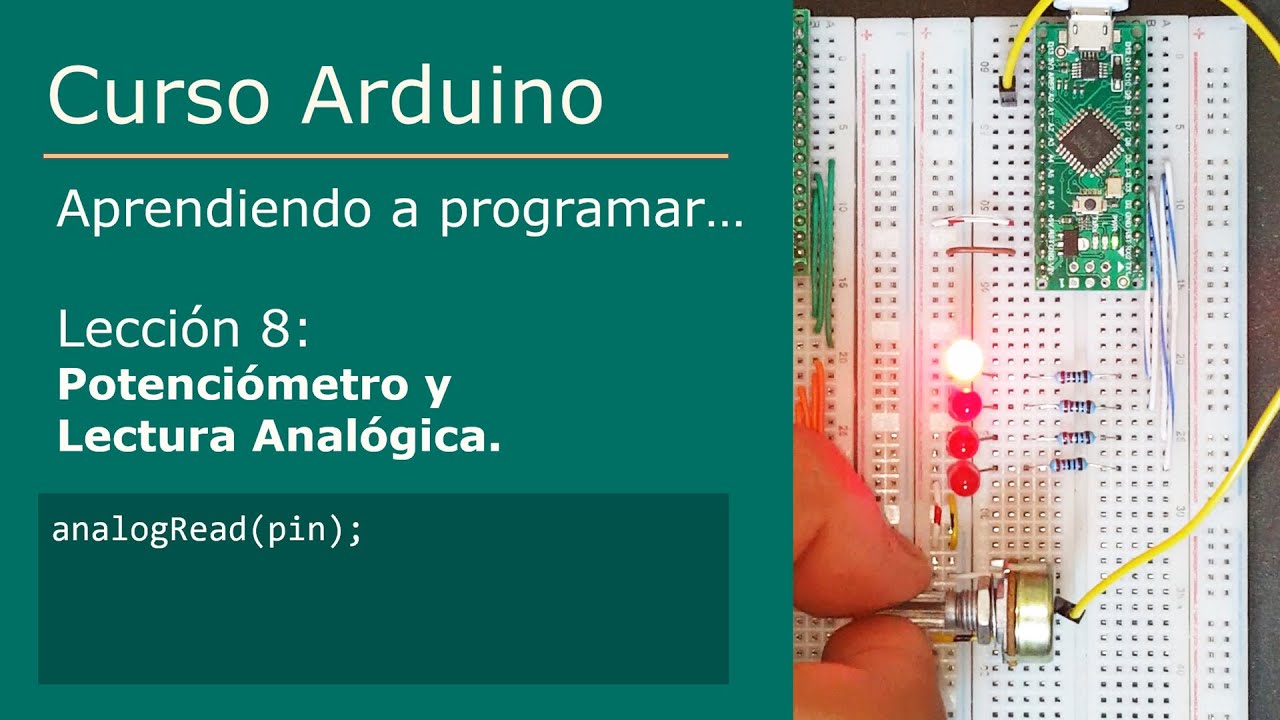 Curso Arduino

Aprendiendo a programar…

Lección 8:
Potenciómetro y Lectura Analógica.

analogRead(pin);